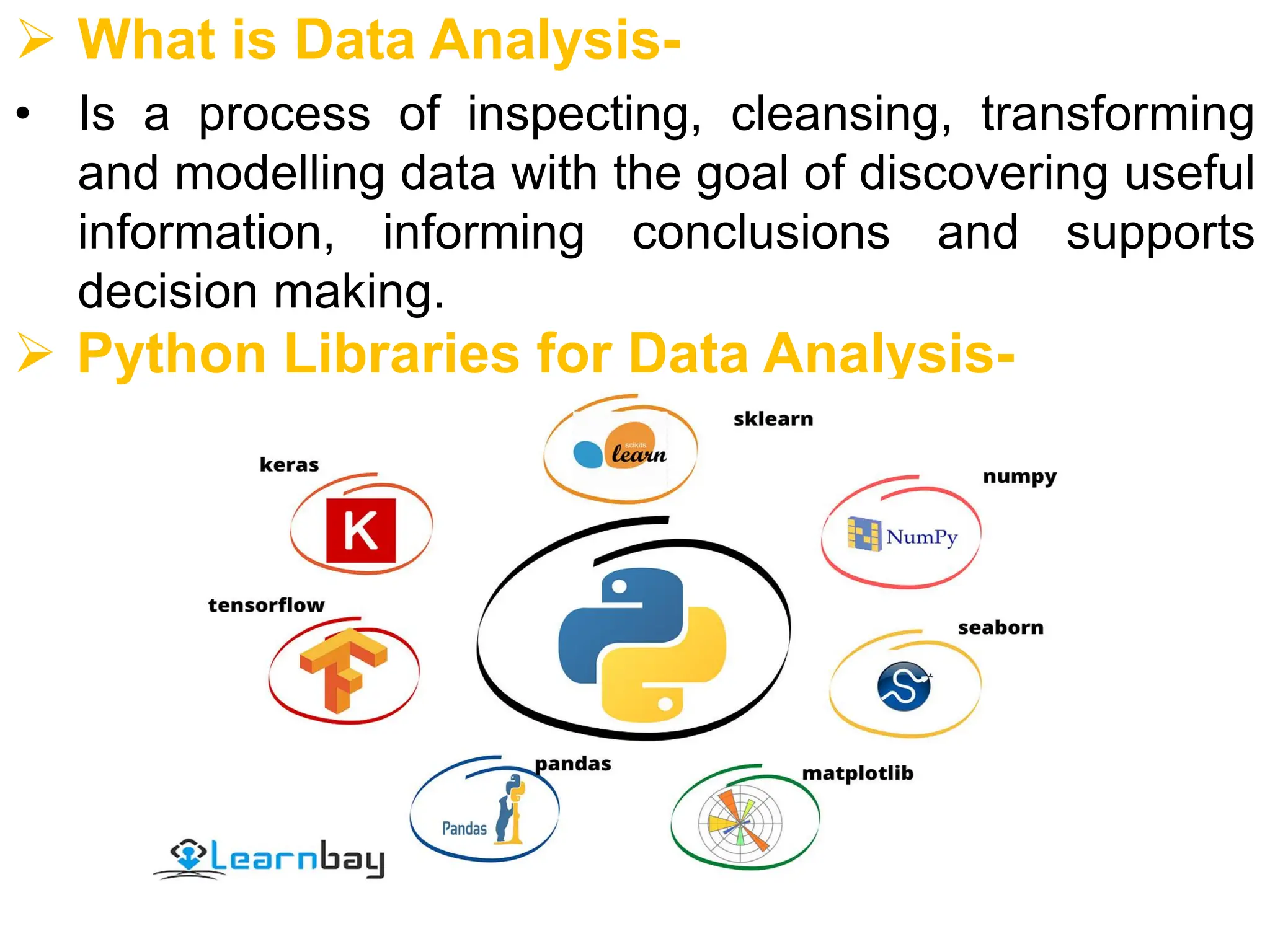 ➢ What is Data Analysis-

• Is a process of inspecting, cleansing, transforming and modelling data with the goal of discovering useful information, informing conclusions and supports decision making.

➢ Python Libraries for Data Analysis-

sklearn

scikits learn

keras

K

numpy

NumPy

tensorflow

seaborn

pandas

Pandas

matplotlib

Learnbay